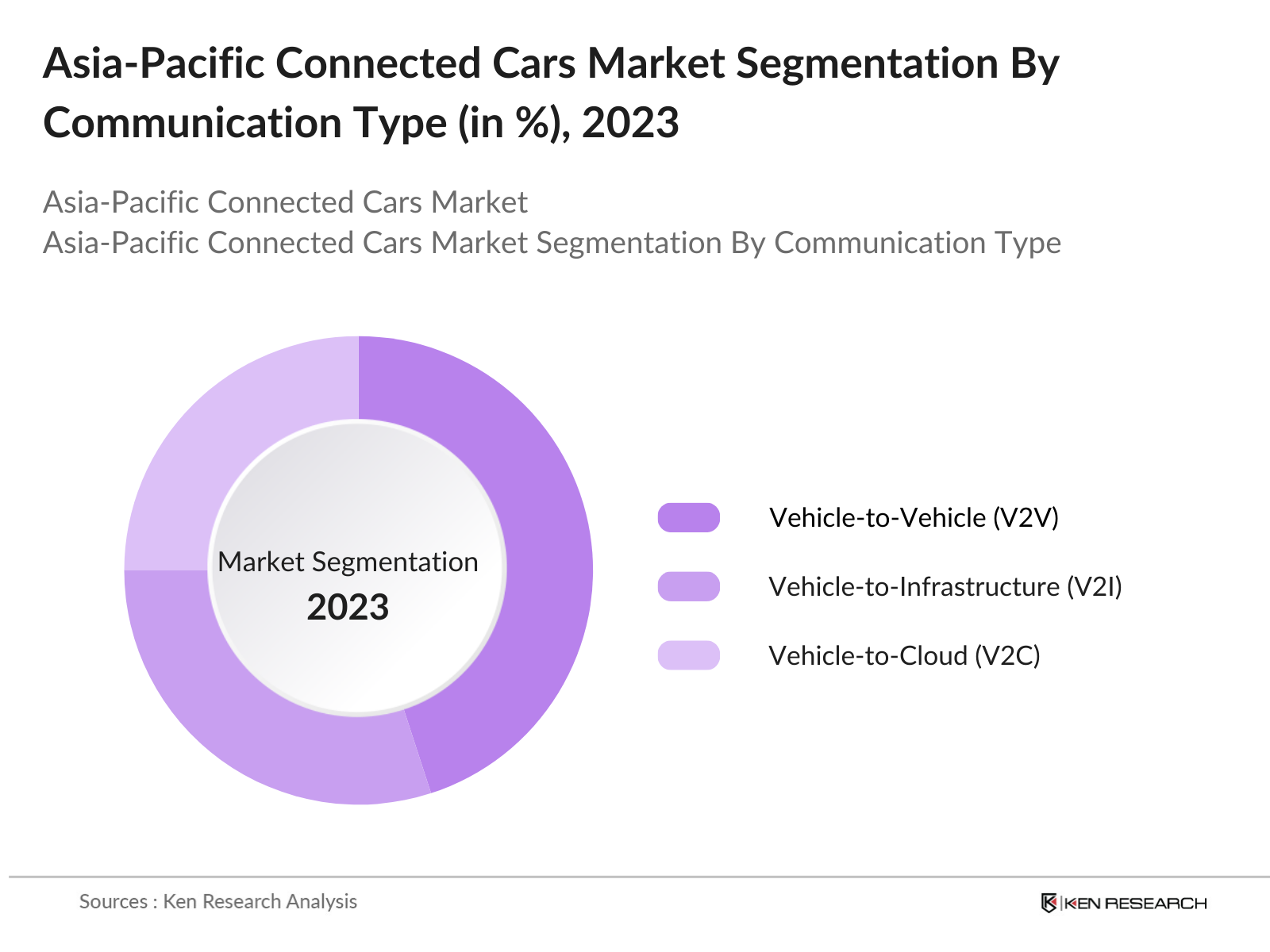 Asia-Pacific Connected Cars Market Segmentation By Communication Type (in %), 2023

Asia-Pacific Connected Cars Market
Asia-Pacific Connected Cars Market Segmentation By Communication Type

Market Segmentation
2023

Vehicle-to-Vehicle (V2V)
Vehicle-to-Infrastructure (V2I)
Vehicle-to-Cloud (V2C)

Sources : Ken Research Analysis

KEN RESEARCH